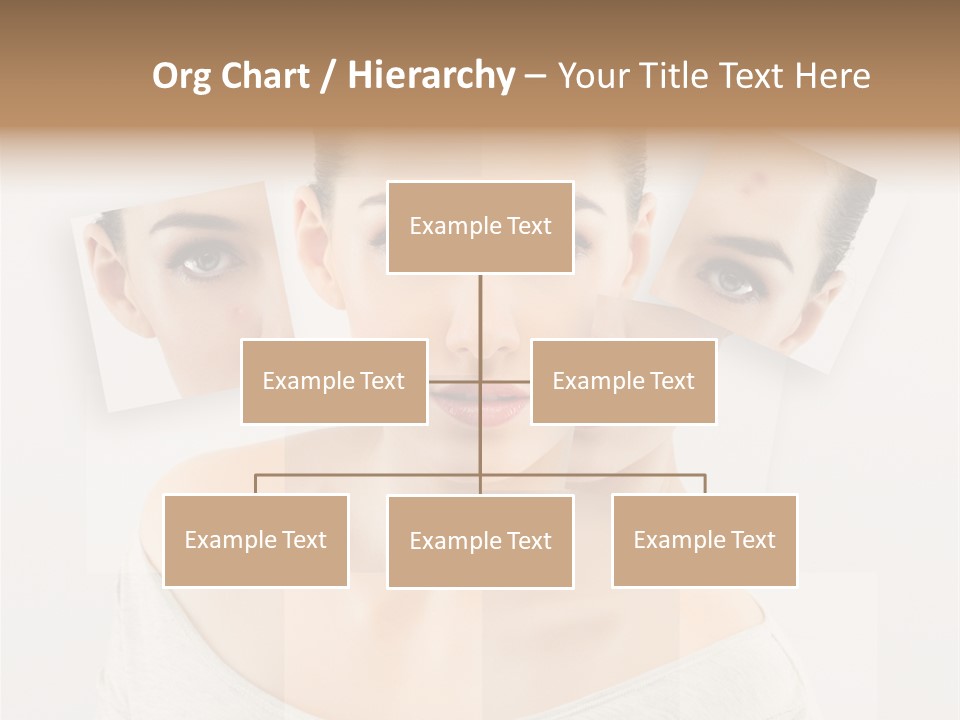 Org Chart / Hierarchy – Your Title Text Here

Example Text

Example Text

Example Text

Example Text

Example Text

Example Text